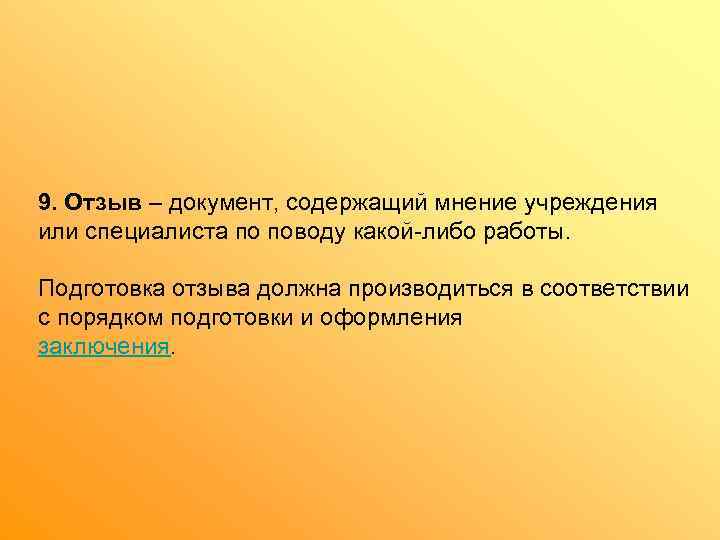 9. Отзыв – документ, содержащий мнение учреждения или специалиста по поводу какой-либо работы.

Подготовка отзыва должна производиться в соответствии с порядком подготовки и оформления заключения.